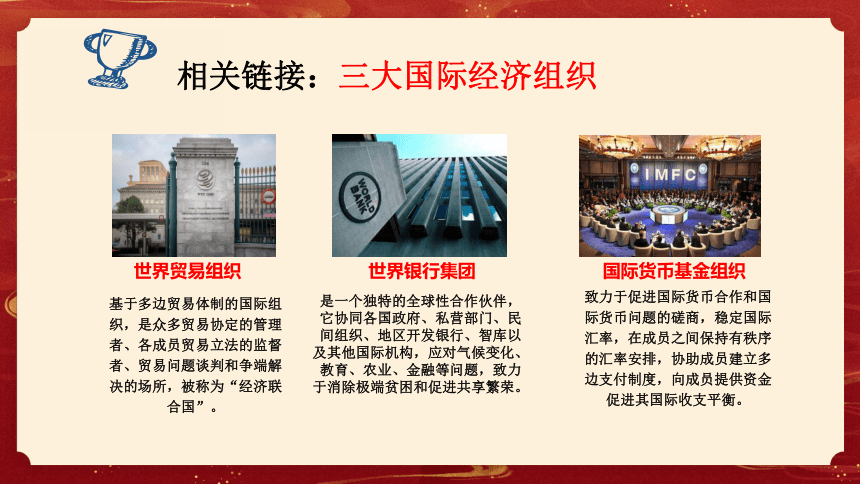 相关链接：三大国际经济组织

WORLD BANK

IMFC

世界贸易组织

基于多边贸易体制的国际组织，是众多贸易协定的管理者、各成员贸易立法的监督者、贸易问题谈判和争端解决的场所，被称为“经济联合国”。

世界银行集团

是一个独特的全球性合作伙伴，它协同各国政府、私营部门、民间组织、地区开发银行、智库以及其他国际机构，应对气候变化、教育、农业、金融等问题，致力于消除极端贫困和促进共享繁荣。

国际货币基金组织

致力于促进国际货币合作和国际货币问题的磋商，稳定国际汇率，在成员之间保持有秩序的汇率安排，协助成员建立多边支付制度，向成员提供资金促进其国际收支平衡。